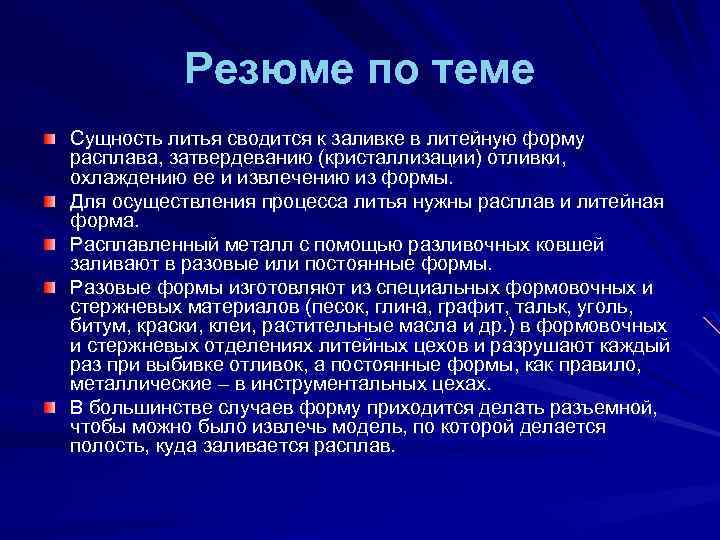 Резюме по теме

Сущность литья сводится к заливке в литейную форму расплава, затвердеванию (кристаллизации) отливки, охлаждению ее и извлечению из формы.

Для осуществления процесса литья нужны расплав и литейная форма.

Расплавленный металл с помощью разливочных ковшей заливают в разовые или постоянные формы.

Разовые формы изготовляют из специальных формовочных и стержневых материалов (песок, глина, графит, тальк, уголь, битум, краски, клеи, растительные масла и др.) в формовочных и стержневых отделениях литейных цехов и разрушают каждый раз при выбивке отливок, а постоянные формы, как правило, металлические – в инструментальных цехах.

В большинстве случаев форму приходится делать разъемной, чтобы можно было извлечь модель, по которой делается полость, куда заливается расплав.